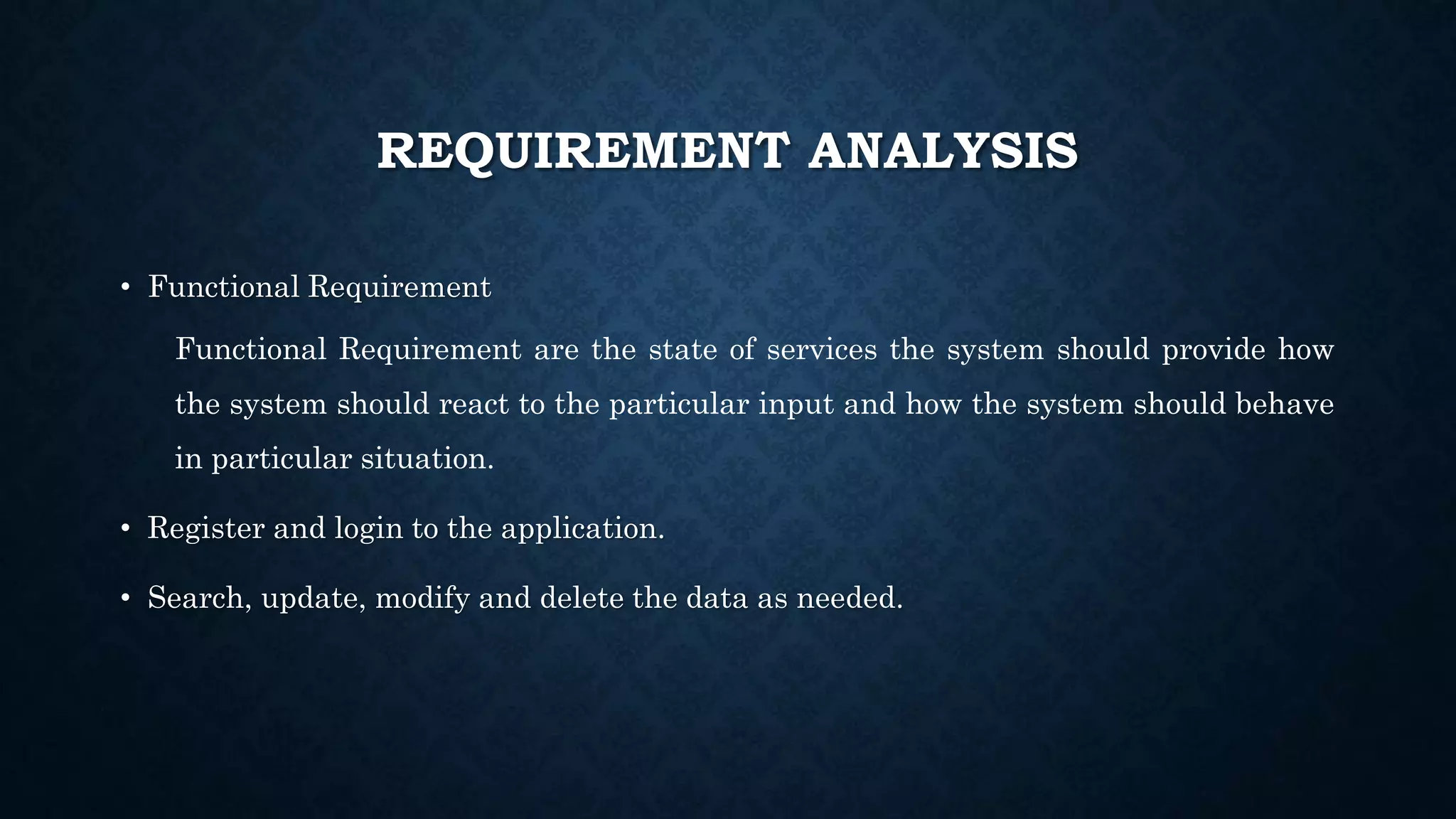 REQUIREMENT ANALYSIS

• Functional Requirement

Functional Requirement are the state of services the system should provide how the system should react to the particular input and how the system should behave in particular situation.

• Register and login to the application.

• Search, update, modify and delete the data as needed.